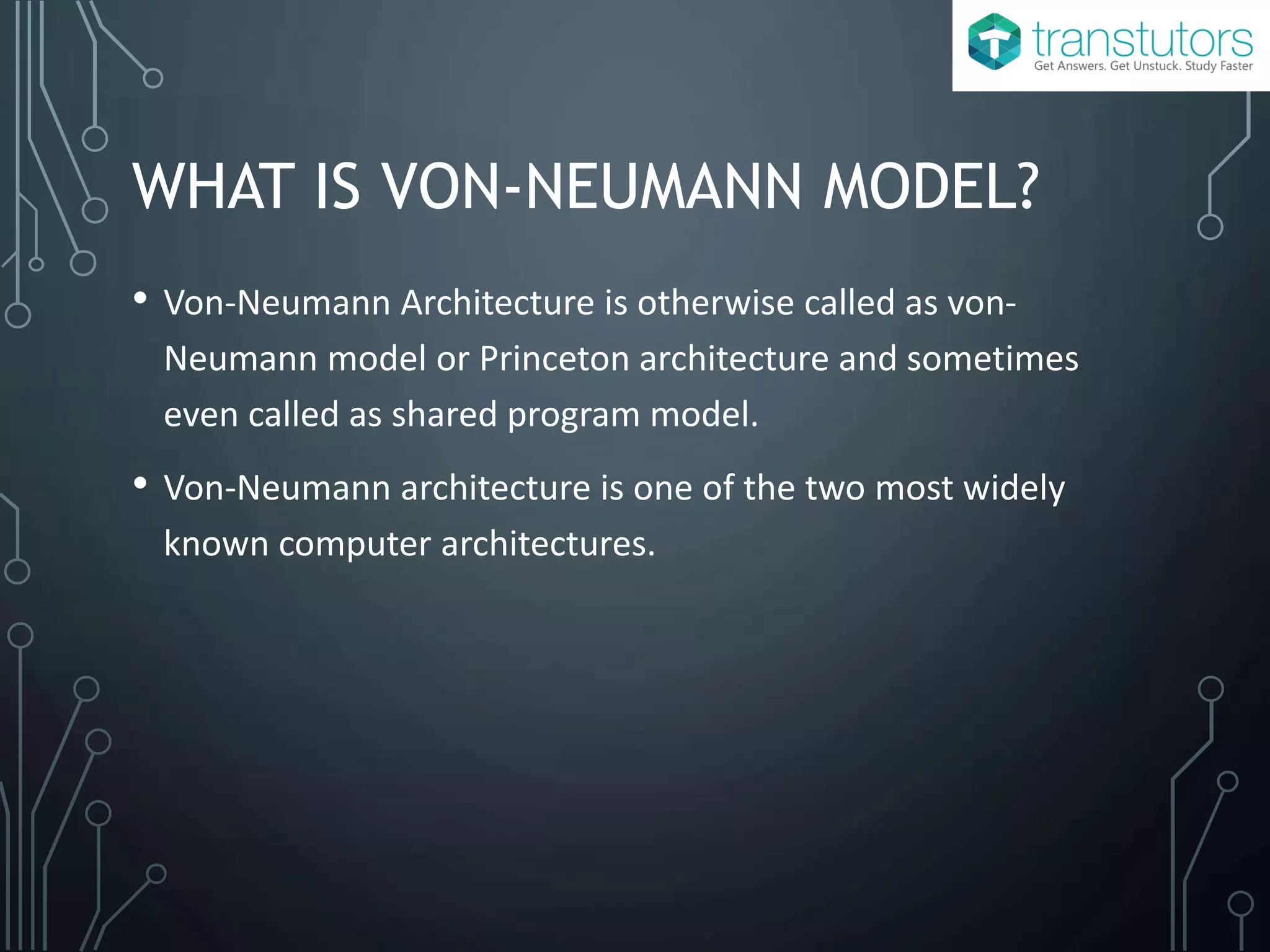 transtutors
Get Answers. Get Unstuck. Study Faster

WHAT IS VON-NEUMANN MODEL?

• Von-Neumann Architecture is otherwise called as von-Neumann model or Princeton architecture and sometimes even called as shared program model.

• Von-Neumann architecture is one of the two most widely known computer architectures.